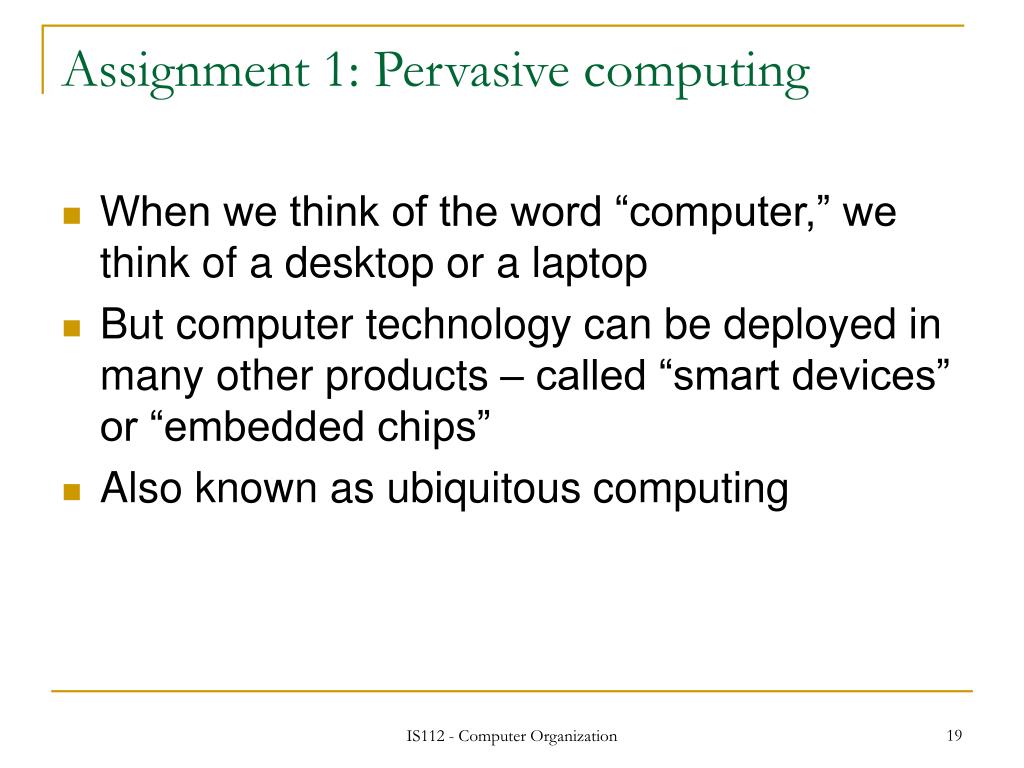 Assignment 1: Pervasive computing

When we think of the word “computer,” we think of a desktop or a laptop

But computer technology can be deployed in many other products – called “smart devices” or “embedded chips”

Also known as ubiquitous computing

IS112 - Computer Organization

19